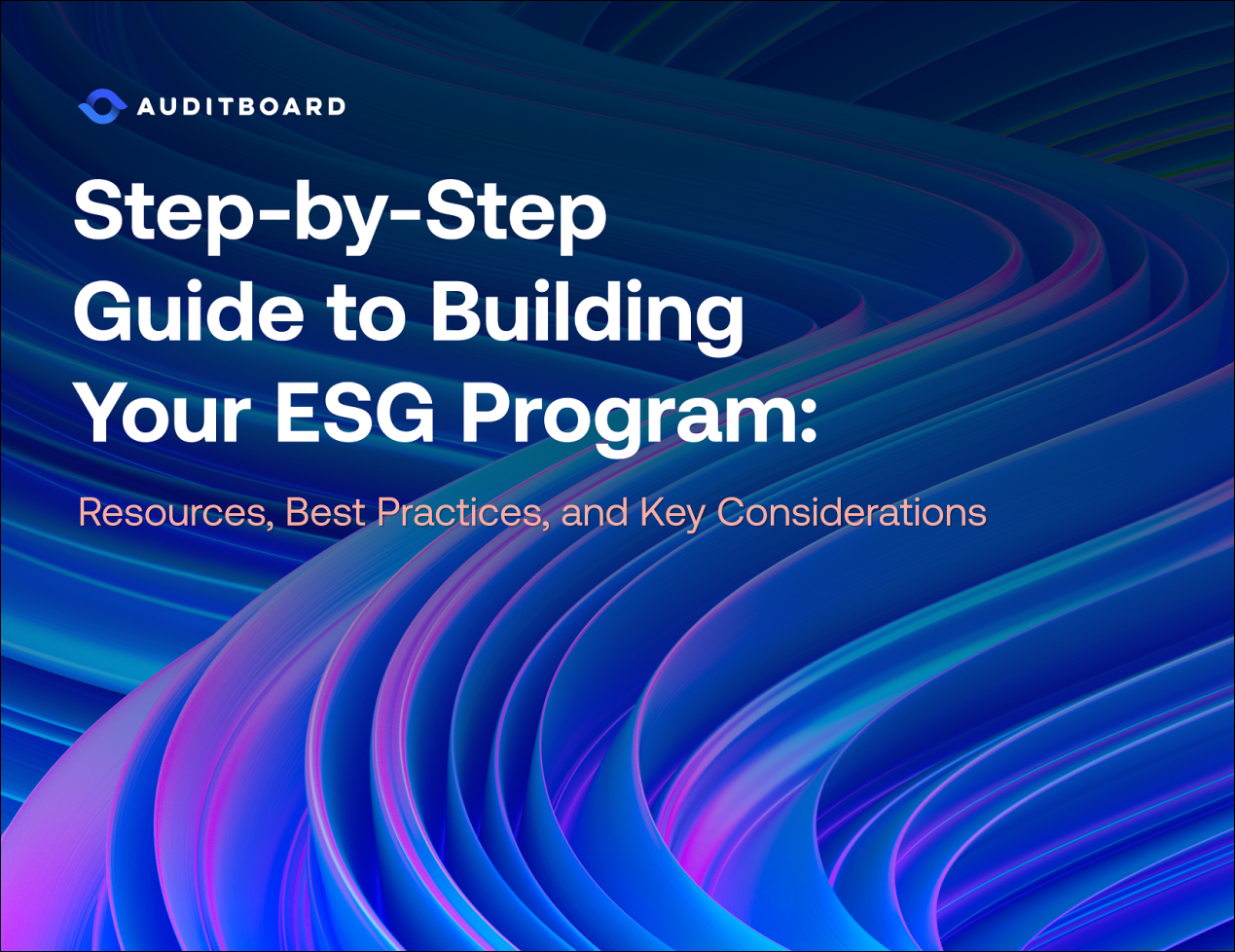 AUDITBOARD

Step-by-Step Guide to Building Your ESG Program:

Resources, Best Practices, and Key Considerations